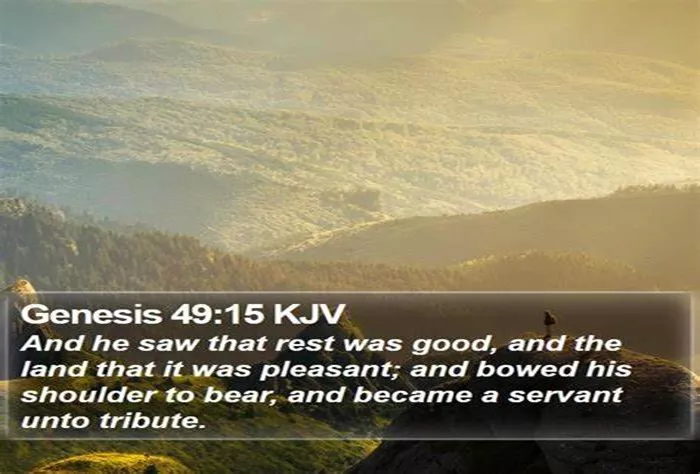 Genesis 49:15 KJV
And he saw that rest was good, and the land that it was pleasant; and bowed his shoulder to bear, and became a servant unto tribute.